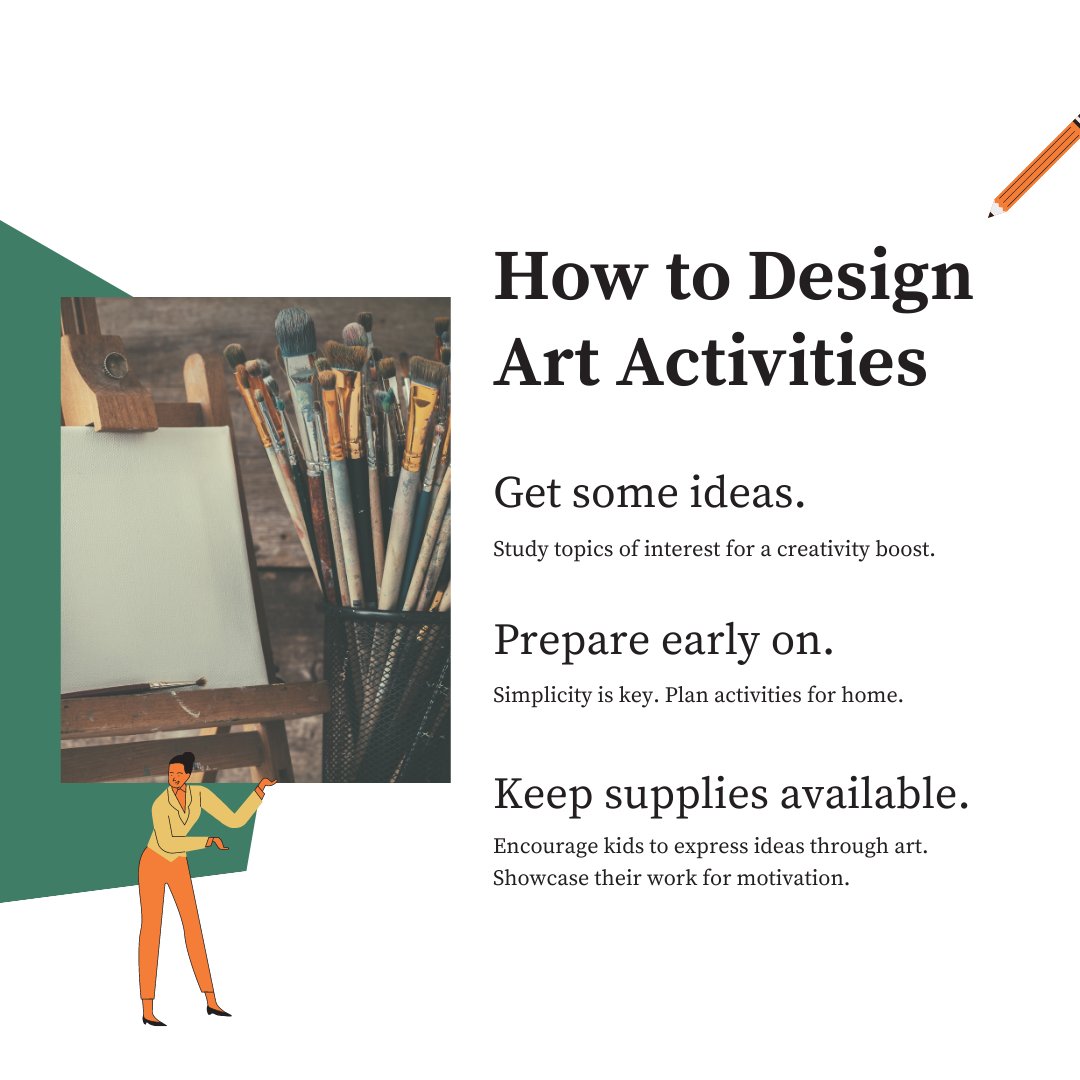 How to Design Art Activities

Get some ideas.

Study topics of interest for a creativity boost.

Prepare early on.

Simplicity is key. Plan activities for home.

Keep supplies available.

Encourage kids to express ideas through art. Showcase their work for motivation.